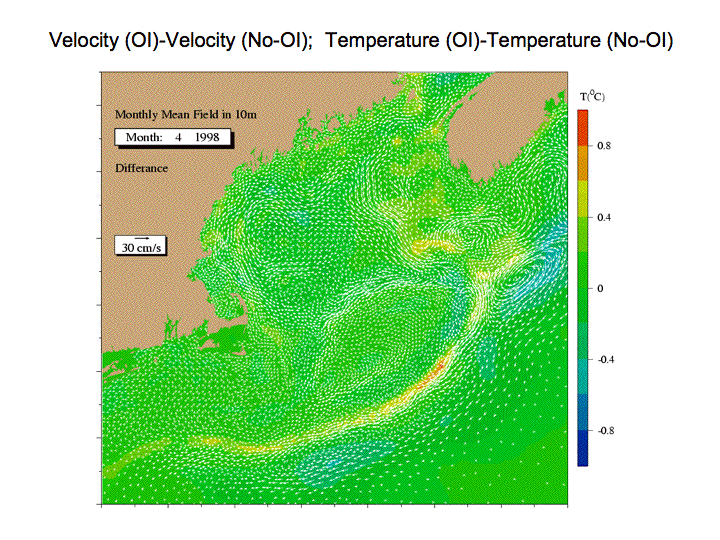 Velocity (OI)-Velocity (No-OI); Temperature (OI)-Temperature (No-OI)

Monthly Mean Field in 10m

Month: 4 1998

Differance

30 cm/s

T($^0$C)

0.8

0.4

0

-0.4

-0.8